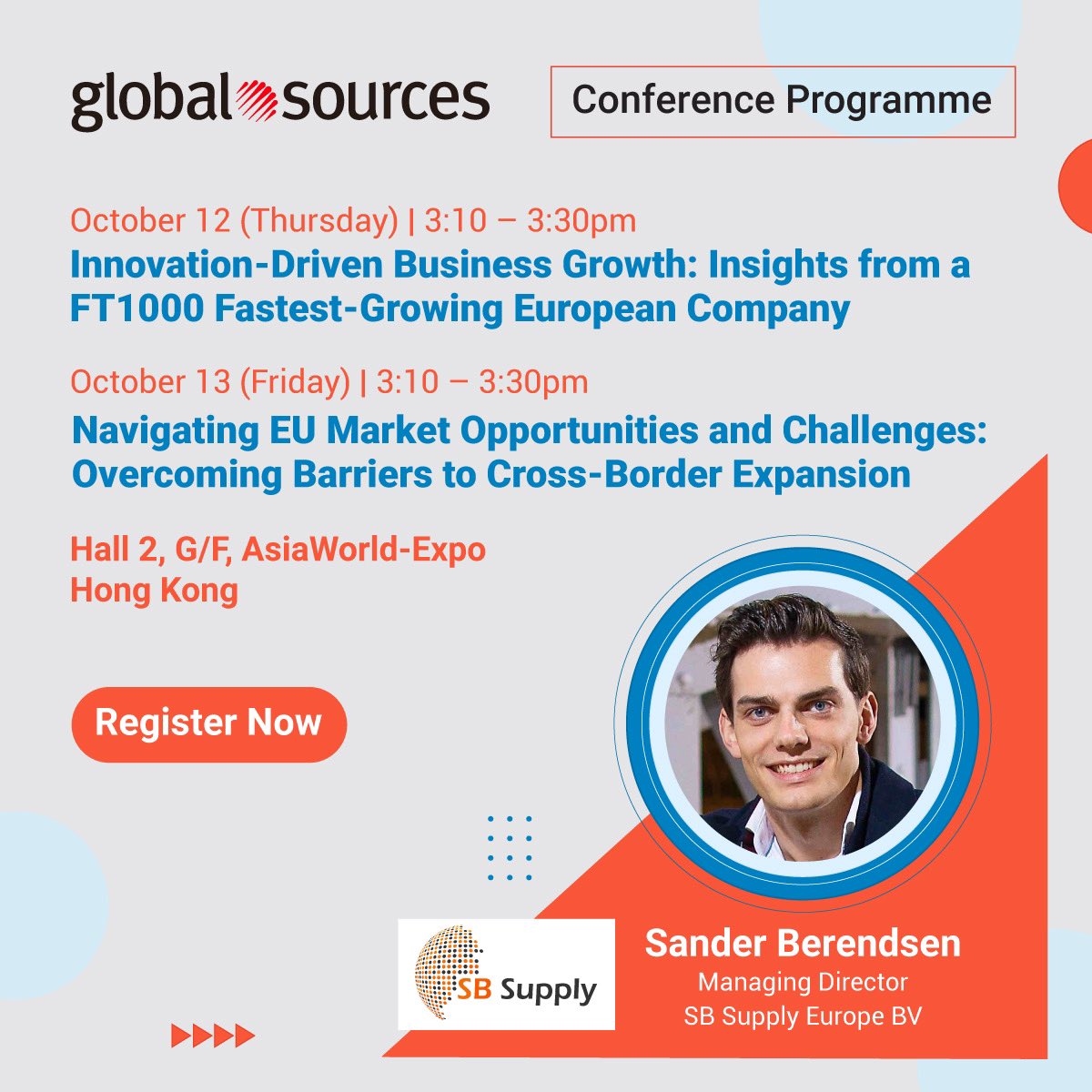 global sources

Conference Programme

October 12 (Thursday) | 3:10 – 3:30pm
Innovation-Driven Business Growth: Insights from a FT1000 Fastest-Growing European Company

October 13 (Friday) | 3:10 – 3:30pm
Navigating EU Market Opportunities and Challenges: Overcoming Barriers to Cross-Border Expansion

Hall 2, G/F, AsiaWorld-Expo
Hong Kong

Register Now

SB Supply

Sander Berendsen
Managing Director
SB Supply Europe BV